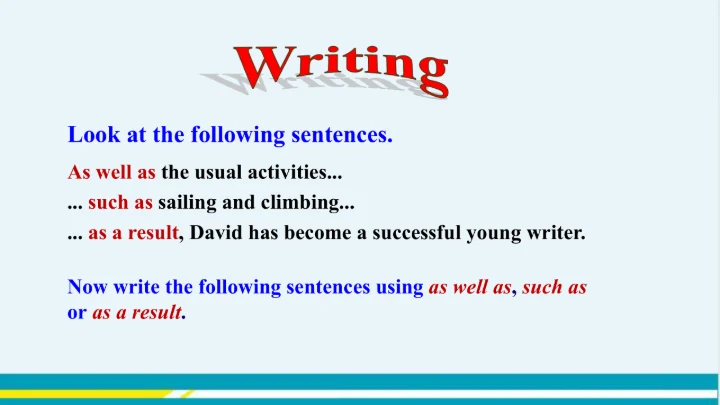 Writing

Look at the following sentences.

As well as the usual activities...

... such as sailing and climbing...

... as a result, David has become a successful young writer.

Now write the following sentences using as well as, such as or as a result.